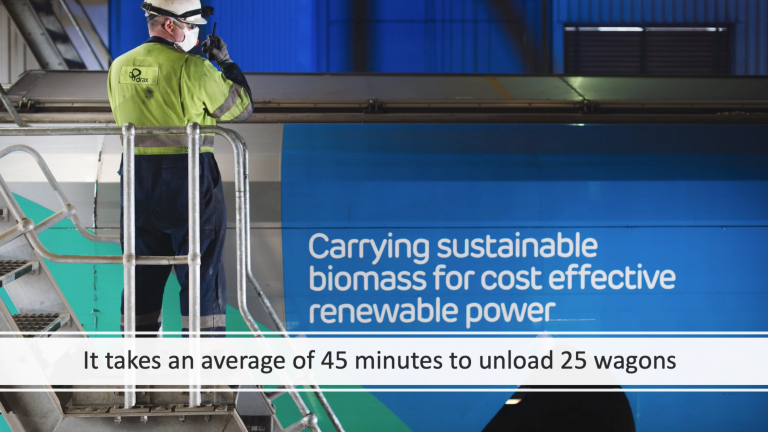 drax

Carrying sustainable biomass for cost effective renewable power

It takes an average of 45 minutes to unload 25 wagons